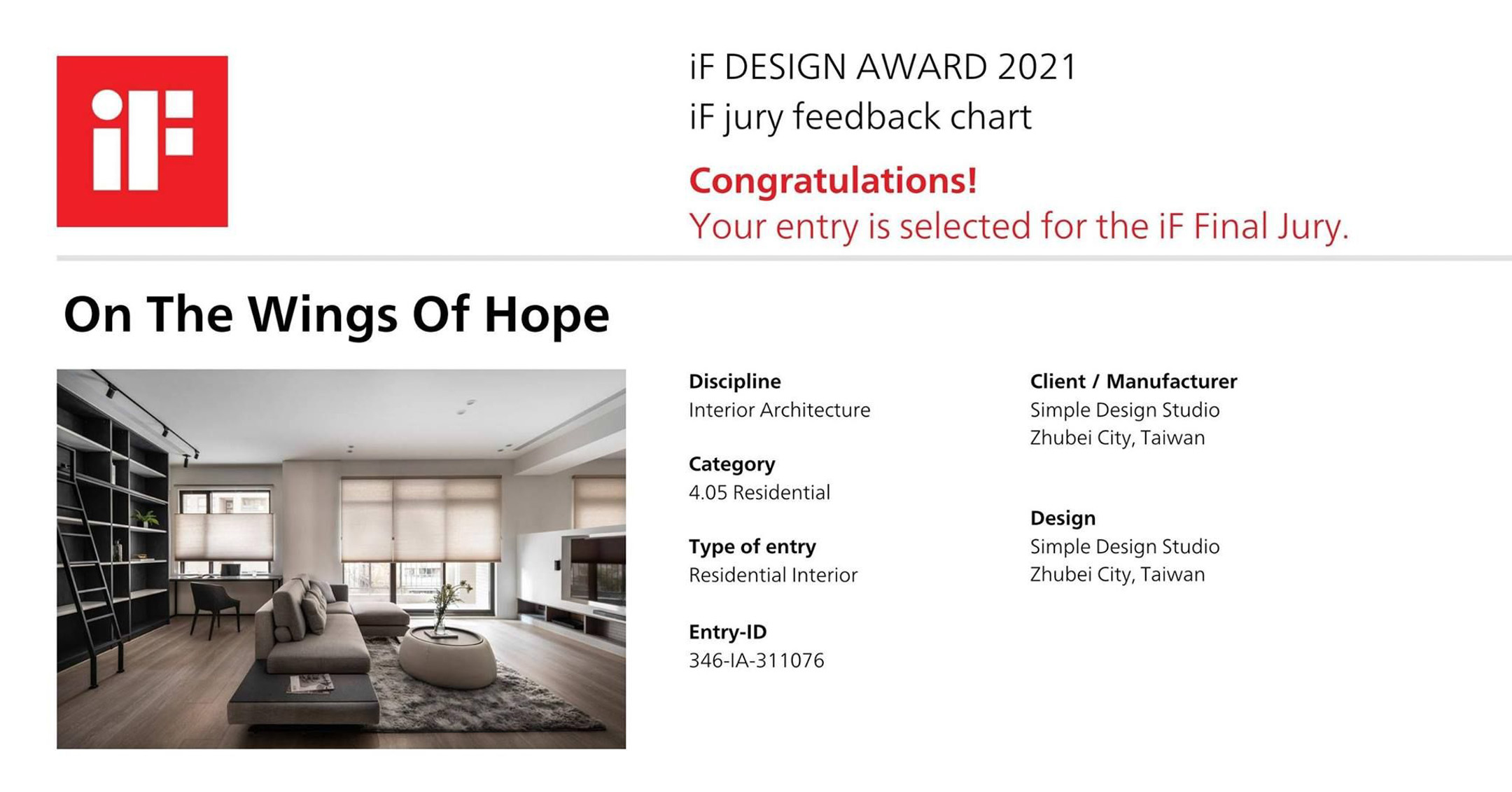 iF

iF DESIGN AWARD 2021
iF jury feedback chart

Congratulations!
Your entry is selected for the iF Final Jury.

On The Wings Of Hope

Discipline
Interior Architecture

Category
4.05 Residential

Type of entry
Residential Interior

Entry-ID
346-IA-311076

Client / Manufacturer
Simple Design Studio
Zhubei City, Taiwan

Design
Simple Design Studio
Zhubei City, Taiwan